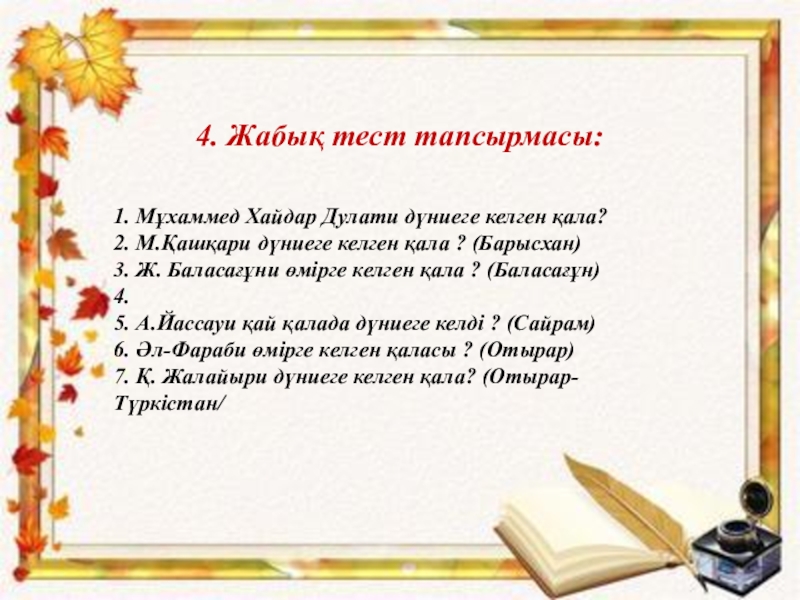 4. Жабық тест тапсырмасы:

1. Мұхаммед Хайдар Дулати дүниеге келген қала?
2. М.Қашқари дүниеге келген қала ? (Барысхан)
3. Ж. Баласағұни өмірге келген қала ? (Баласағұн)
4.
5. А.Йассауи қай қалада дүниеге келді ? (Сайрам)
6. Әл-Фараби өмірге келген қаласы ? (Отырар)
7. Қ. Жалайыри дүниеге келген қала? (Отырар-Түркістан/